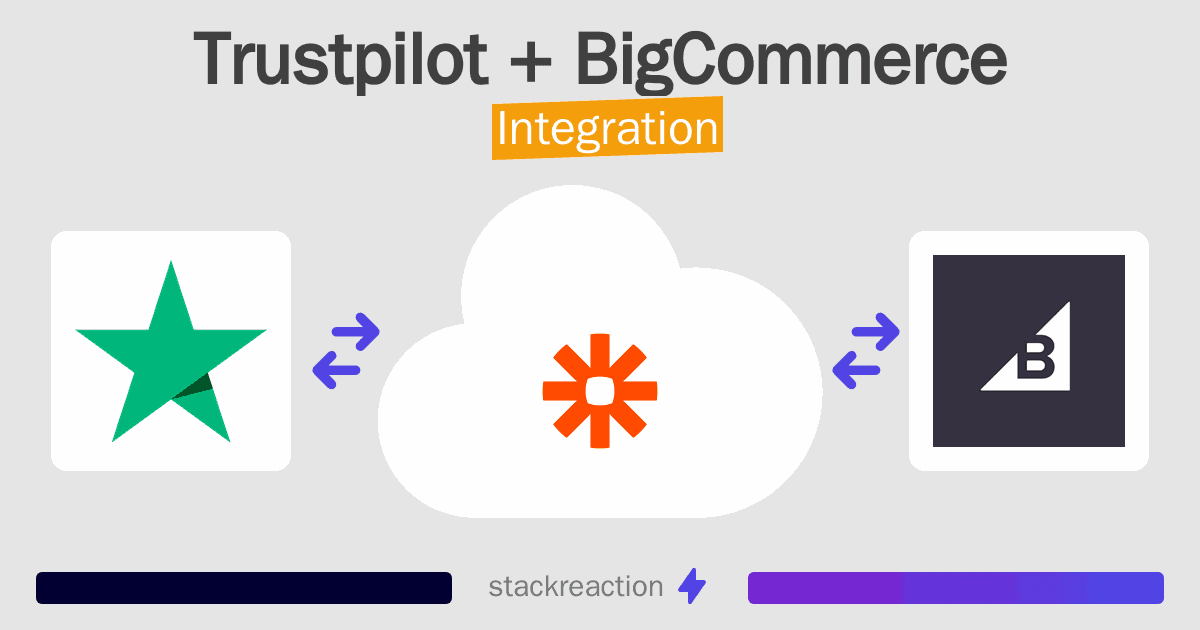 Trustpilot + BigCommerce
Integration

B

stackreaction